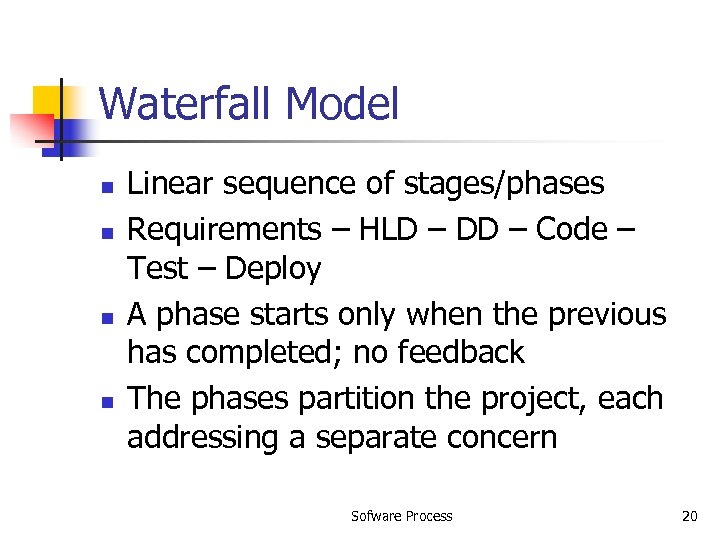 Waterfall Model

- Linear sequence of stages/phases
- Requirements – HLD – DD – Code – Test – Deploy
- A phase starts only when the previous has completed; no feedback
- The phases partition the project, each addressing a separate concern

Sofware Process

20